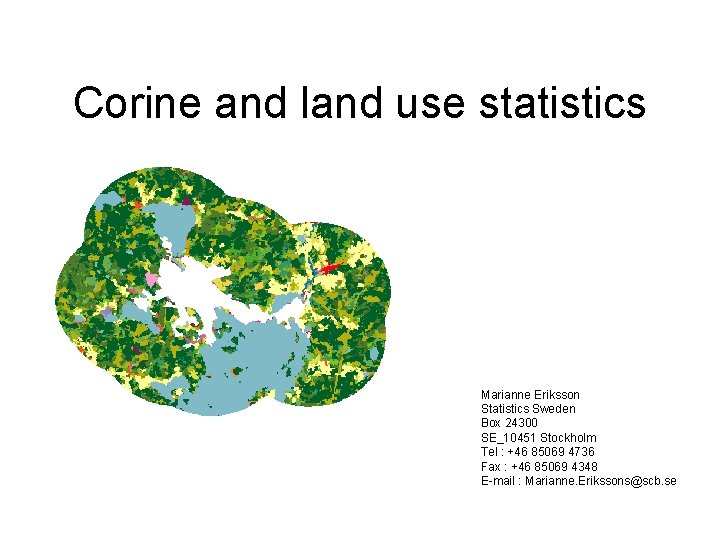 Corine and land use statistics

Marianne Eriksson
Statistics Sweden
Box 24300
SE_10451 Stockholm
Tel : +46 85069 4736
Fax : +46 85069 4348
E-mail : Marianne.Erikssons@scb.se